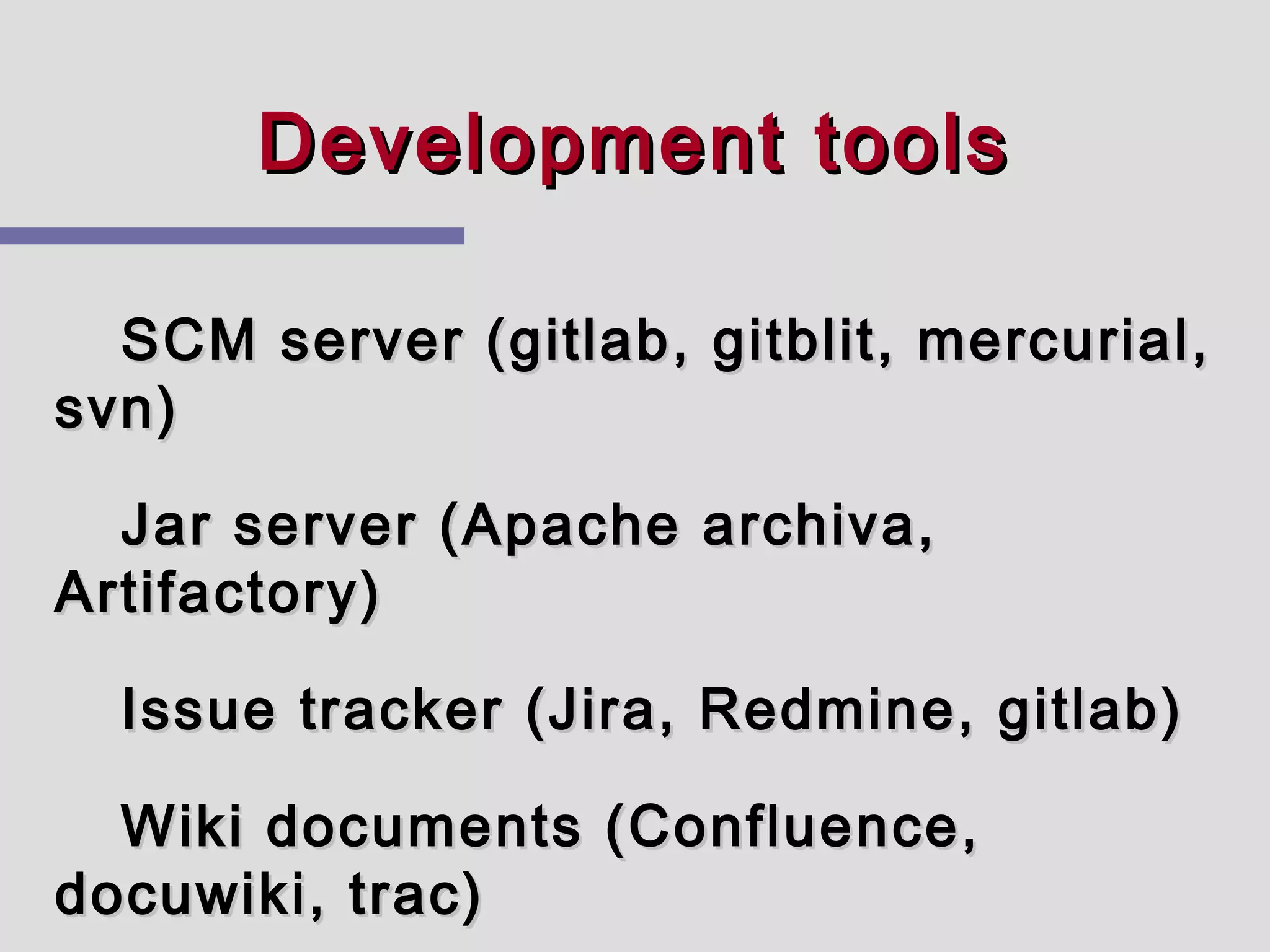 Development tools

SCM server (gitlab, gitblit, mercurial, svn)

Jar server (Apache archiva, Artifactory)

Issue tracker (Jira, Redmine, gitlab)

Wiki documents (Confluence, docuwiki, trac)